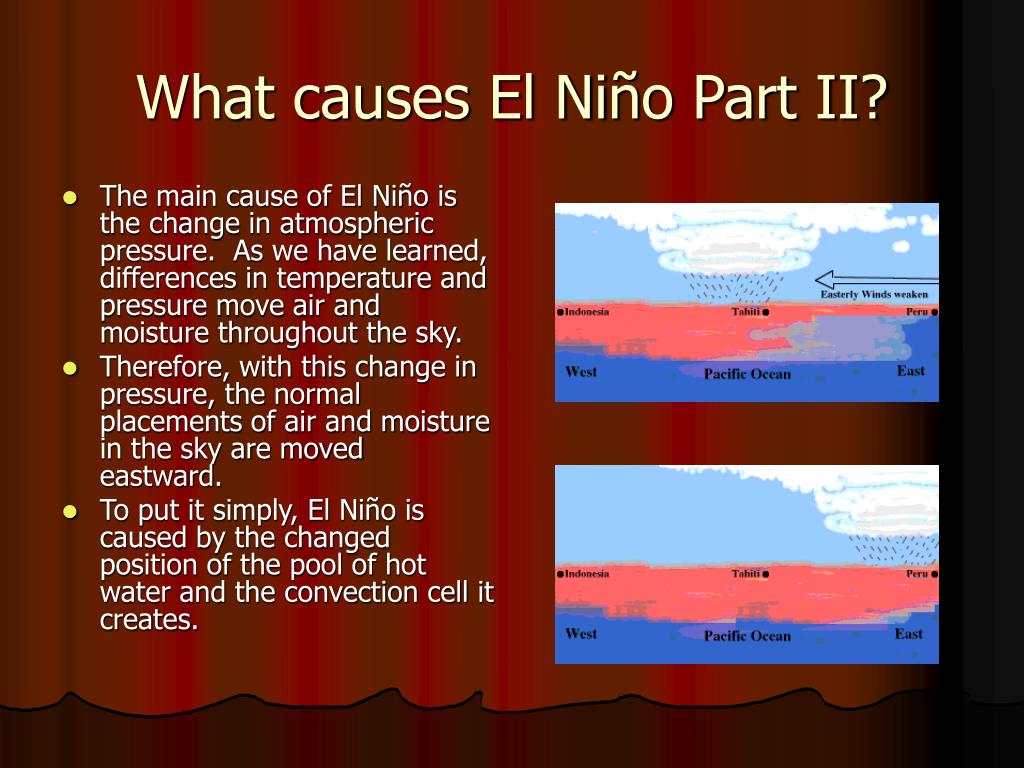 What causes El Niño Part II?

- The main cause of El Niño is the change in atmospheric pressure. As we have learned, differences in temperature and pressure move air and moisture throughout the sky.
- Therefore, with this change in pressure, the normal placements of air and moisture in the sky are moved eastward.
- To put it simply, El Niño is caused by the changed position of the pool of hot water and the convection cell it creates.

Easterly Winds weaken
Indonesia
Tahiti
Peru
West
Pacific Ocean
East

Indonesia
Tahiti
Peru
West
Pacific Ocean
East